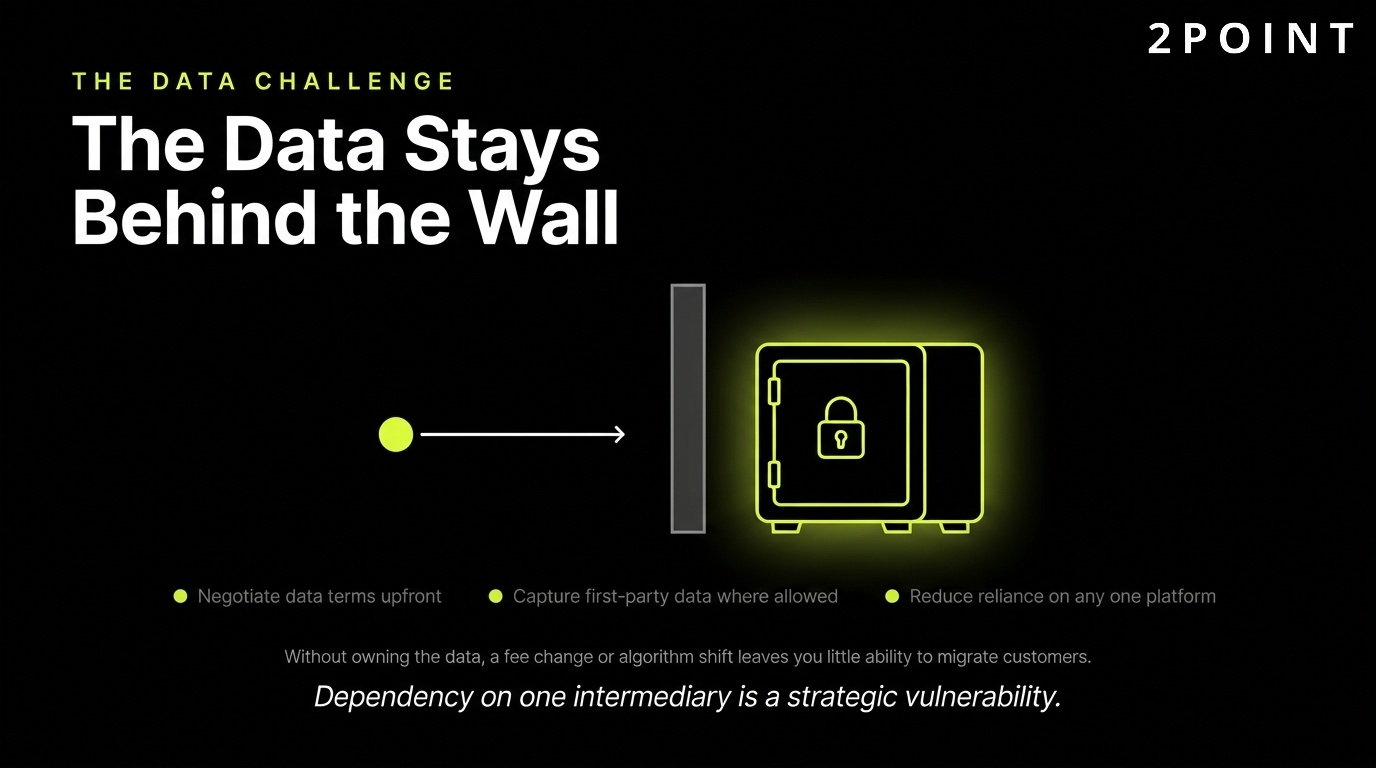 2POINT

THE DATA CHALLENGE

The Data Stays Behind the Wall

Negotiate data terms upfront
Capture first-party data where allowed
Reduce reliance on any one platform

Without owning the data, a fee change or algorithm shift leaves you little ability to migrate customers.

Dependency on one intermediary is a strategic vulnerability.